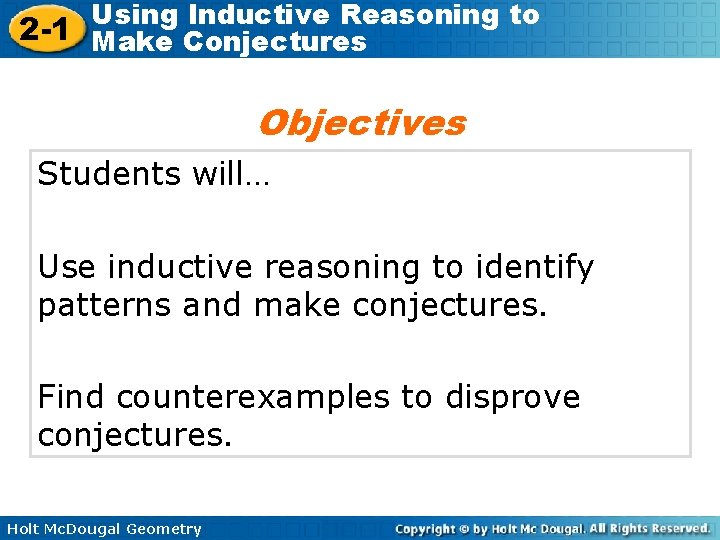 2-1 Using Inductive Reasoning to Make Conjectures

Objectives

Students will…

Use inductive reasoning to identify patterns and make conjectures.

Find counterexamples to disprove conjectures.

Holt McDougal Geometry

Copyright © by Holt Mc Dougal. All Rights Reserved.